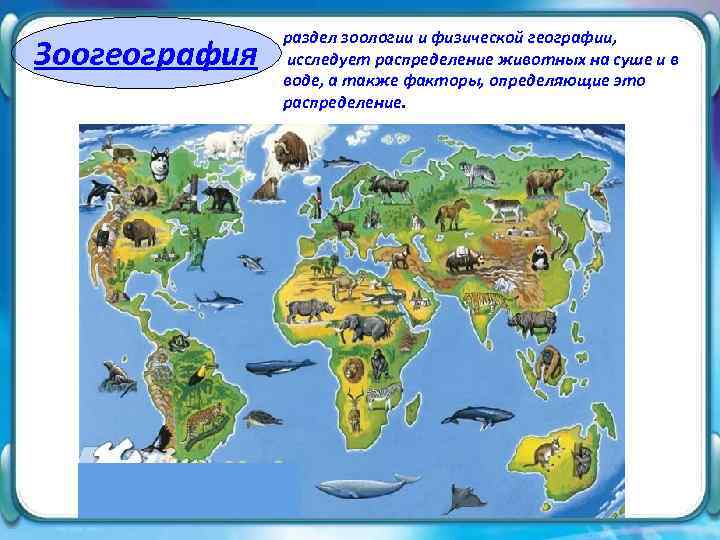 Зоогеография

раздел зоологии и физической географии, исследует распределение животных на суше и в воде, а также факторы, определяющие это распределение.